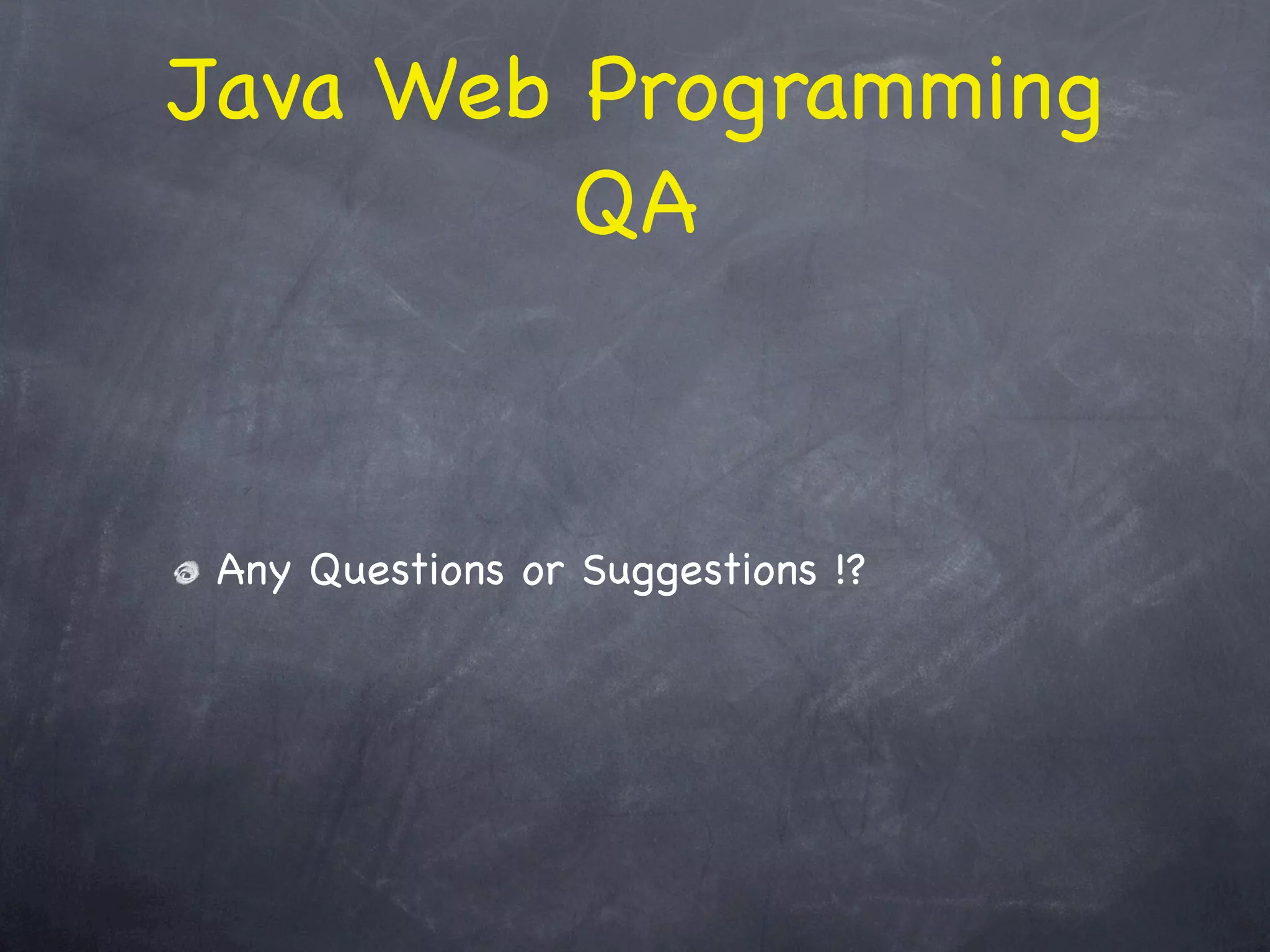 Java Web Programming QA

Any Questions or Suggestions !?